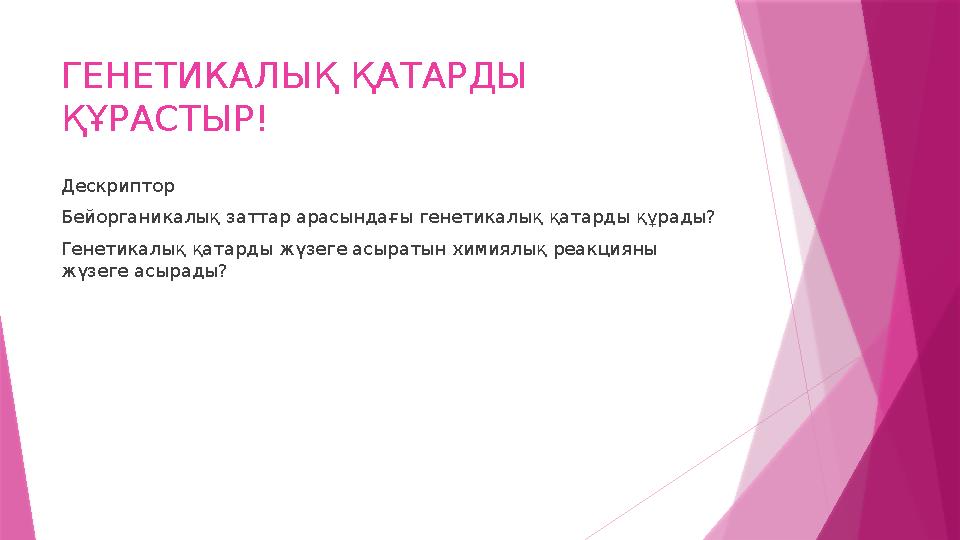 ГЕНЕТИКАЛЫҚ ҚАТАРДЫ ҚҰРАСТЫР!

Дескриптор

Бейорганикалық заттар арасындағы генетикалық қатарды құрады?

Генетикалық қатарды жүзеге асыратын химиялық реакцияны жүзеге асырады?